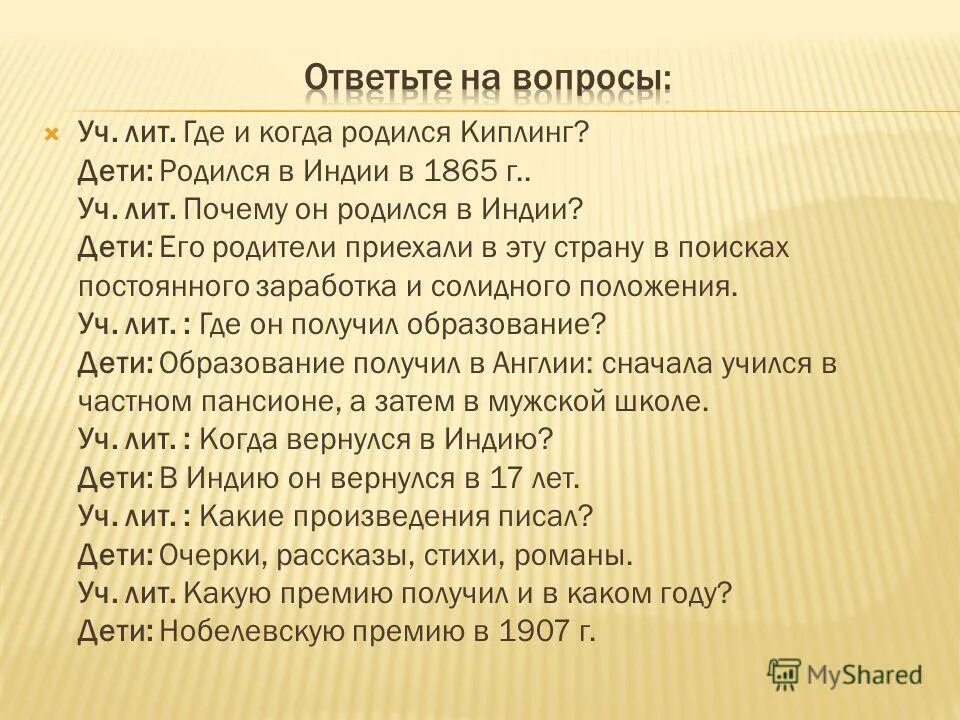 Ответьте на вопросы:

Уч. лит. Где и когда родился Киплинг?
Дети: Родился в Индии в 1865 г..
Уч. лит. Почему он родился в Индии?
Дети: Его родители приехали в эту страну в поисках постоянного заработка и солидного положения.
Уч. лит. : Где он получил образование?
Дети: Образование получил в Англии: сначала учился в частном пансионе, а затем в мужской школе.
Уч. лит. : Когда вернулся в Индию?
Дети: В Индию он вернулся в 17 лет.
Уч. лит. : Какие произведения писал?
Дети: Очерки, рассказы, стихи, романы.
Уч. лит. Какую премию получил и в каком году?
Дети: Нобелевскую премию в 1907 г.

MyShared